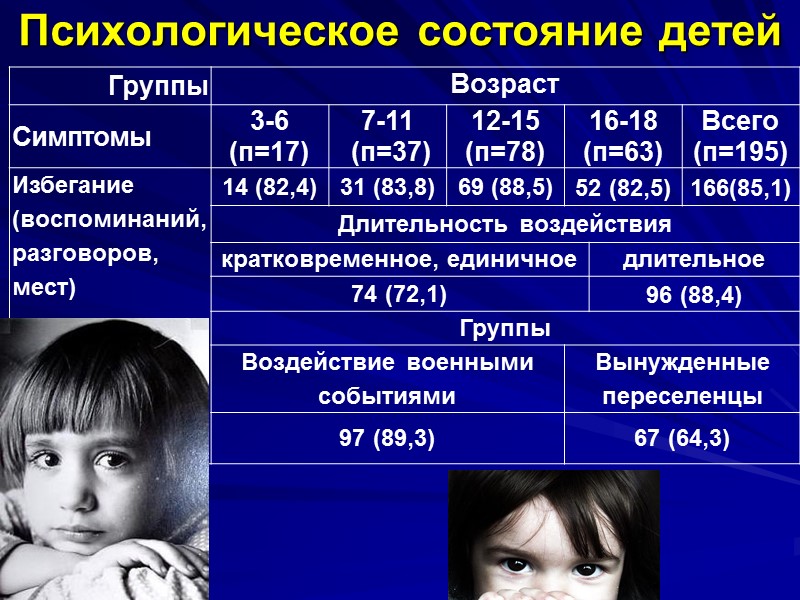 Психологическое состояние детей

| Группы | Возраст | | | | |
|---|---|---|---|---|---|
| Симптомы | 3-6 (п=17) | 7-11 (п=37) | 12-15 (п=78) | 16-18 (п=63) | Всего (п=195) |
| Избегание (воспоминаний, разговоров, мест) | 14 (82,4) | 31 (83,8) | 69 (88,5) | 52 (82,5) | 166(85,1) |
| | Длительность воздействия | | | | |
| | кратковременное, единичное | | | длительное | |
| | 74 (72,1) | | | 96 (88,4) | |
| | Группы | | | | |
| | Воздействие военными событиями | | | Вынужденные переселенцы | |
| | 97 (89,3) | | | 67 (64,3) | |